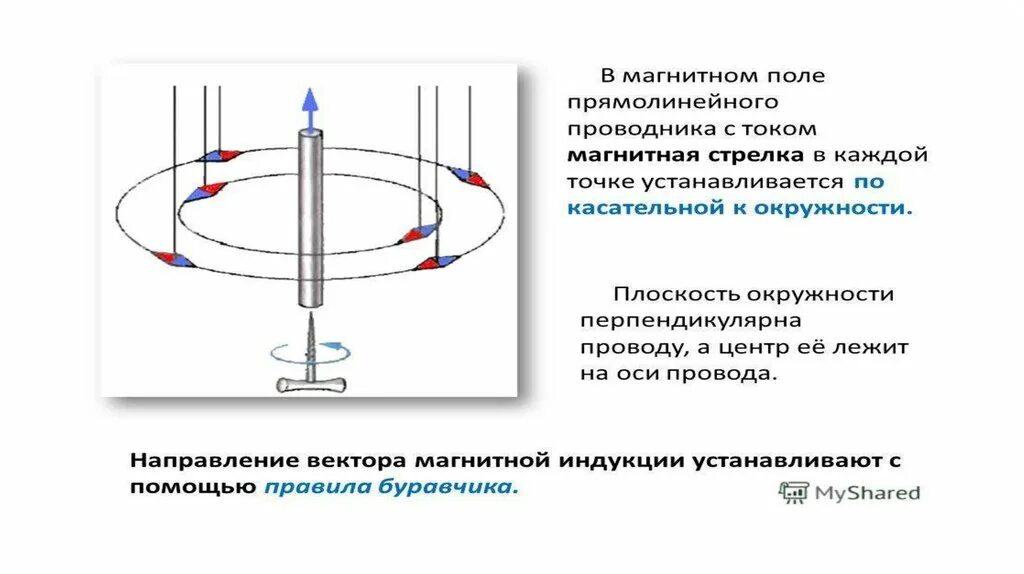 В магнитном поле прямолинейного проводника с током магнитная стрелка в каждой точке устанавливается по касательной к окружности.

Плоскость окружности перпендикулярна проводу, а центр её лежит на оси провода.

Направление вектора магнитной индукции устанавливают с помощью правила буравчика.

MyShared